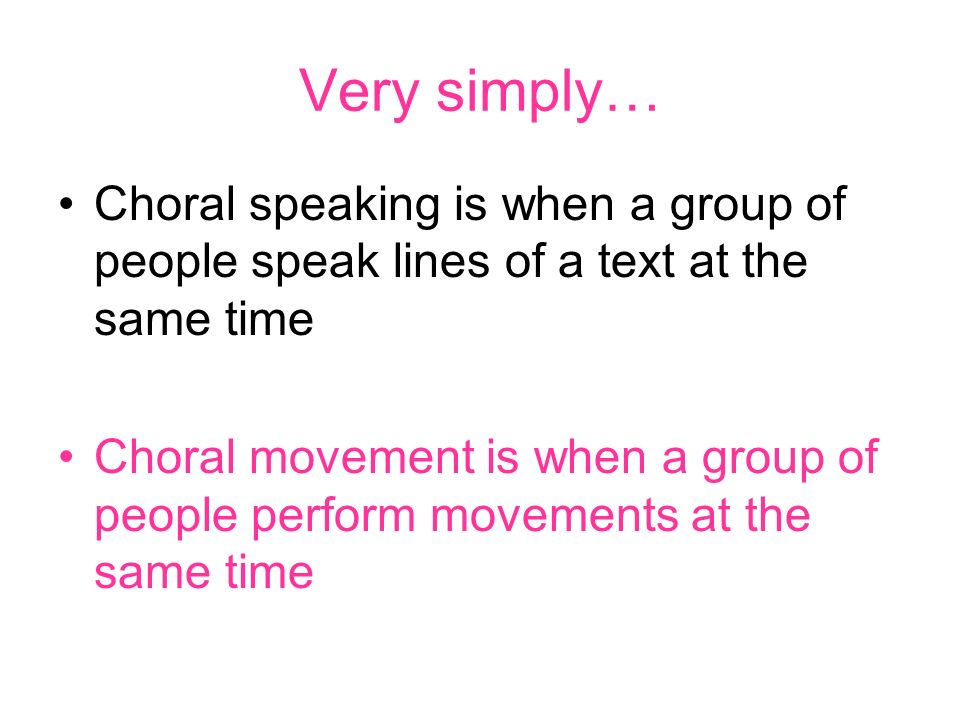 Very simply…

• Choral speaking is when a group of people speak lines of a text at the same time

• Choral movement is when a group of people perform movements at the same time